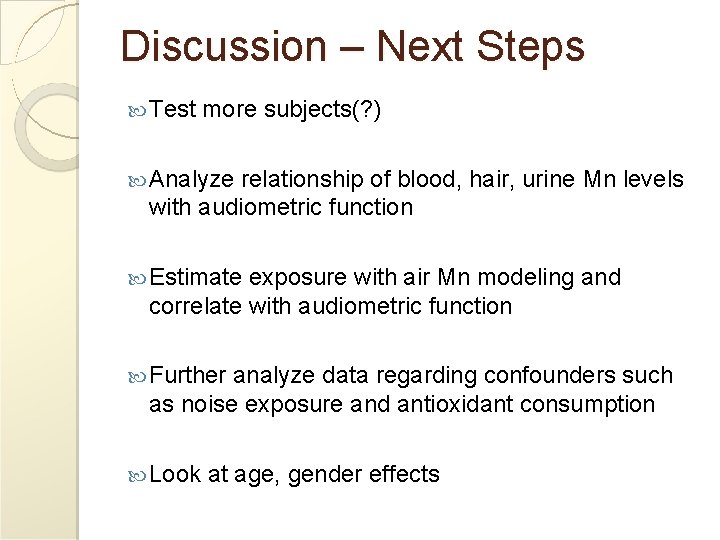 Discussion – Next Steps

Test more subjects(?)

Analyze relationship of blood, hair, urine Mn levels with audiometric function

Estimate exposure with air Mn modeling and correlate with audiometric function

Further analyze data regarding confounders such as noise exposure and antioxidant consumption

Look at age, gender effects